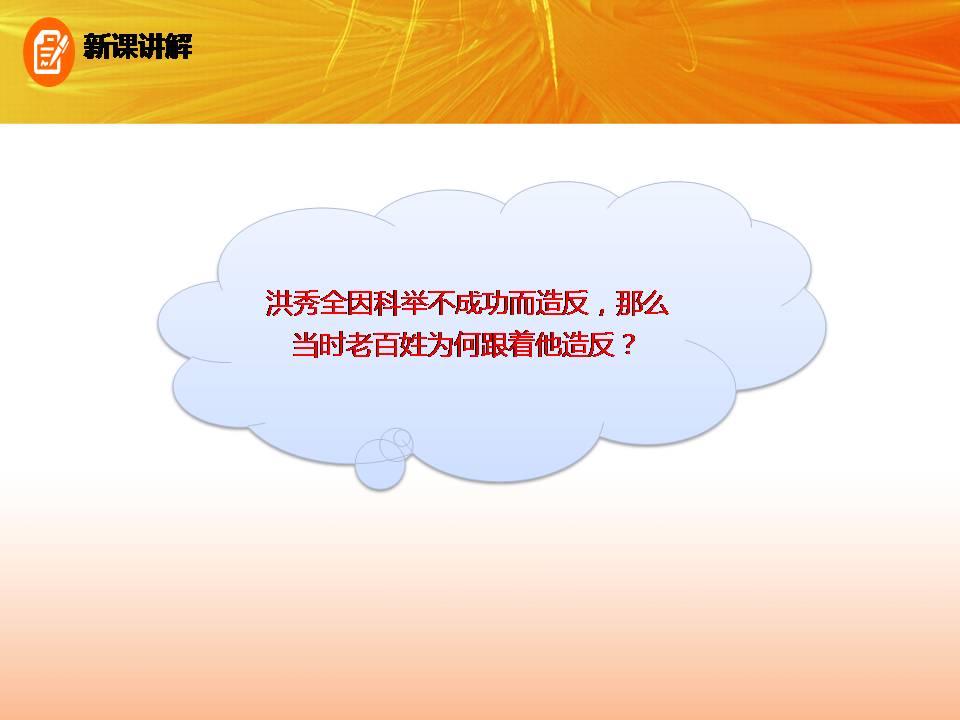 新课讲解

洪秀全因科举不成功而造反，那么当时老百姓为何跟着他造反？